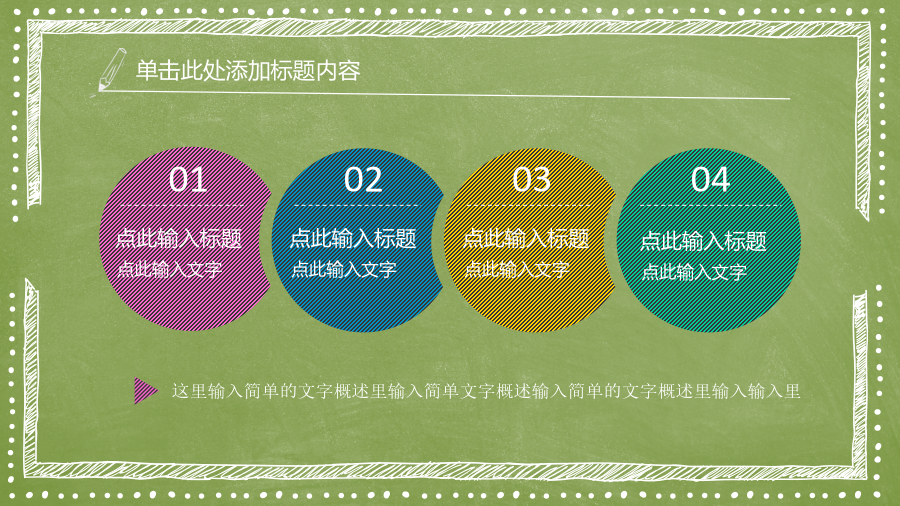 单击此处添加标题内容

01
点此输入标题
点此输入文字

02
点此输入标题
点此输入文字

03
点此输入标题
点此输入文字

04
点此输入标题
点此输入文字

这里输入简单的文字概述里输入简单文字概述输入简单的文字概述里输入输入里